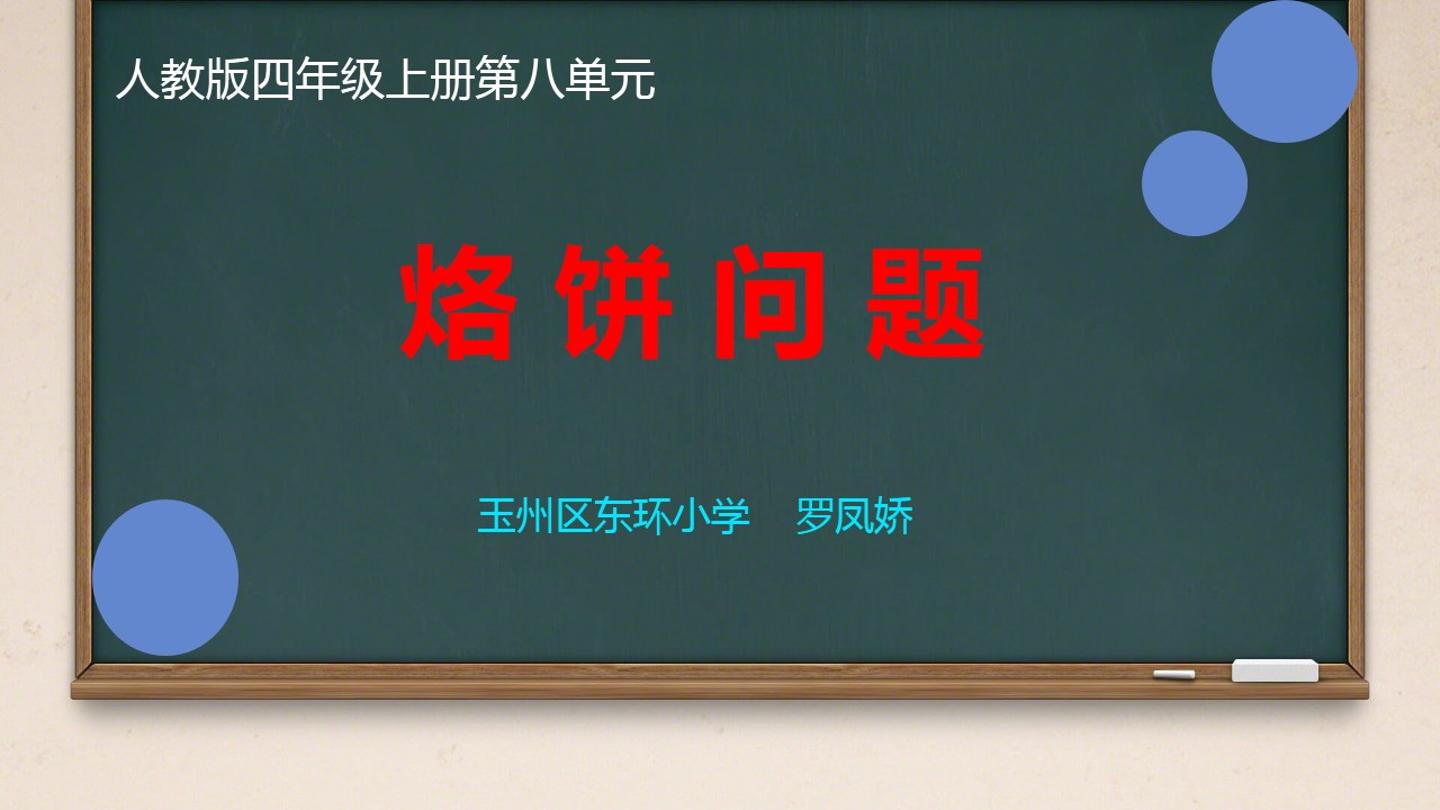 人教版四年级上册第八单元

烙饼问题

玉州区东环小学 罗凤娇